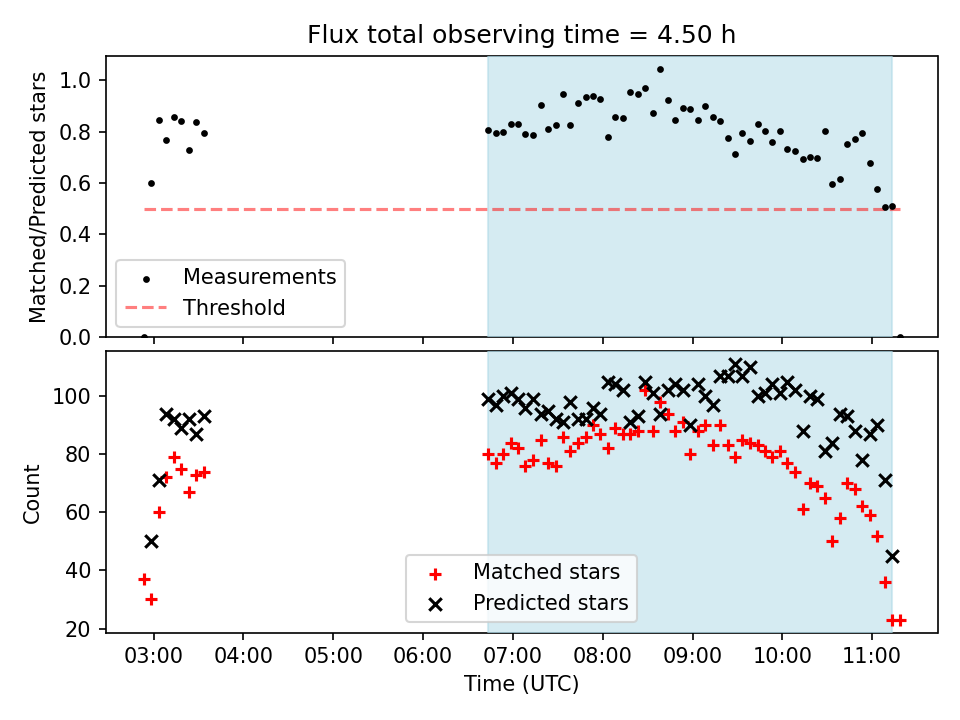 Flux total observing time = 4.50 h

Matched/Predicted stars

1.0
0.8
0.6
0.4
0.2
0.0

Measurements
Threshold

Count

100
80
60
40
20

Matched stars
Predicted stars

03:00
04:00
05:00
06:00
07:00
08:00
09:00
10:00
11:00

Time (UTC)